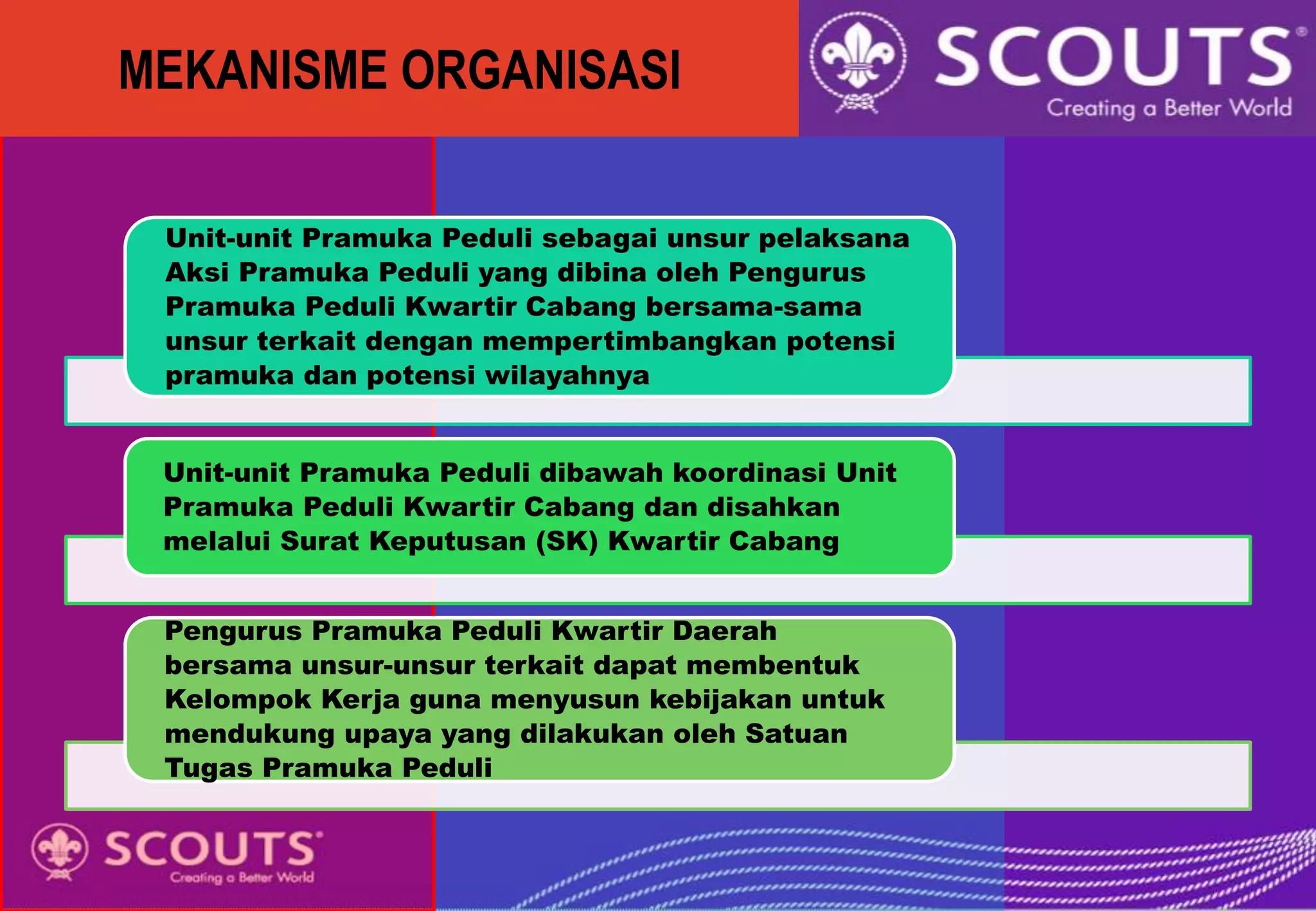 MEKANISME ORGANISASI

SCOUTS®
Creating a Better World

Unit-unit Pramuka Peduli sebagai unsur pelaksana Aksi Pramuka Peduli yang dibina oleh Pengurus Pramuka Peduli Kwartir Cabang bersama-sama unsur terkait dengan mempertimbangkan potensi pramuka dan potensi wilayahnya

Unit-unit Pramuka Peduli dibawah koordinasi Unit Pramuka Peduli Kwartir Cabang dan disahkan melalui Surat Keputusan (SK) Kwartir Cabang

Pengurus Pramuka Peduli Kwartir Daerah bersama unsur-unsur terkait dapat membentuk Kelompok Kerja guna menyusun kebijakan untuk mendukung upaya yang dilakukan oleh Satuan Tugas Pramuka Peduli

SCOUTS®
Creating a Better World